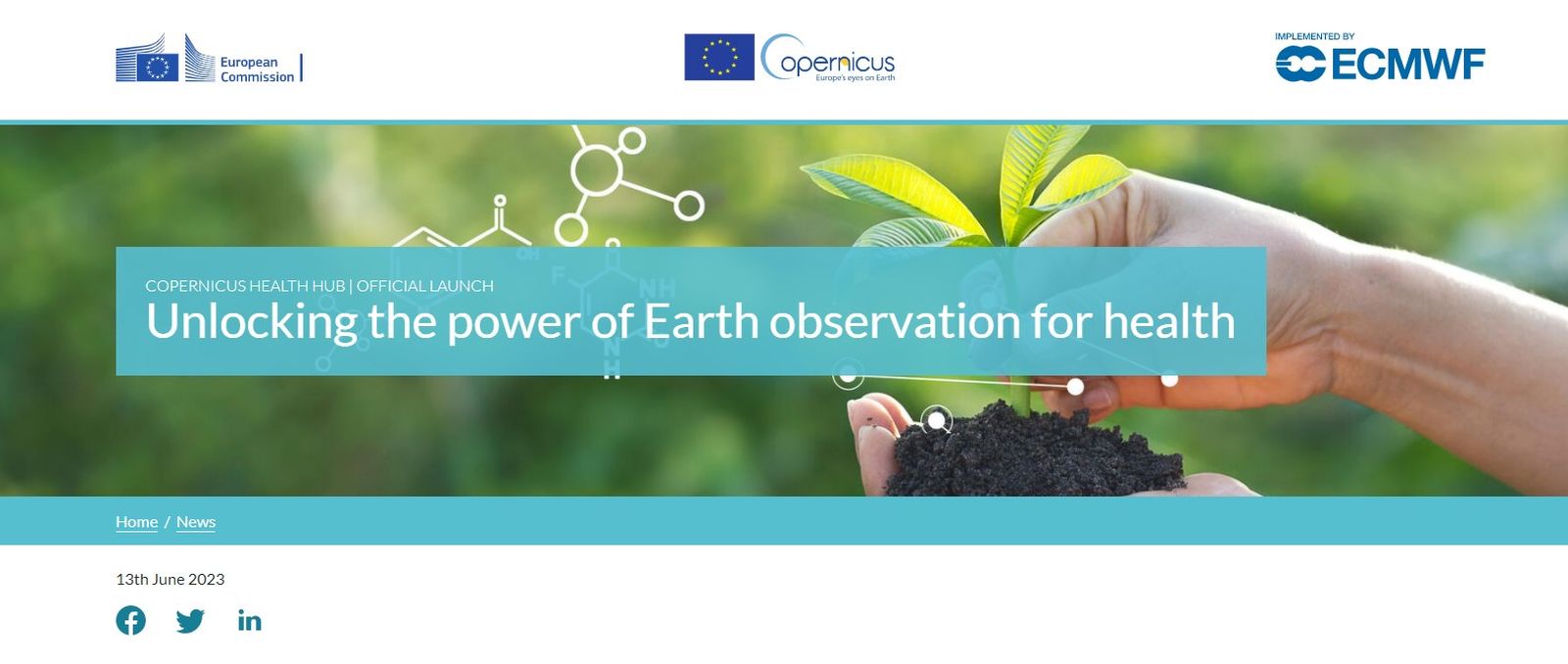 European Commission

Copernicus
Europe's eyes on Earth

IMPLEMENTED BY
ECMWF

COPERNICUS HEALTH HUB | OFFICIAL LAUNCH
Unlocking the power of Earth observation for health

Home / News

13th June 2023